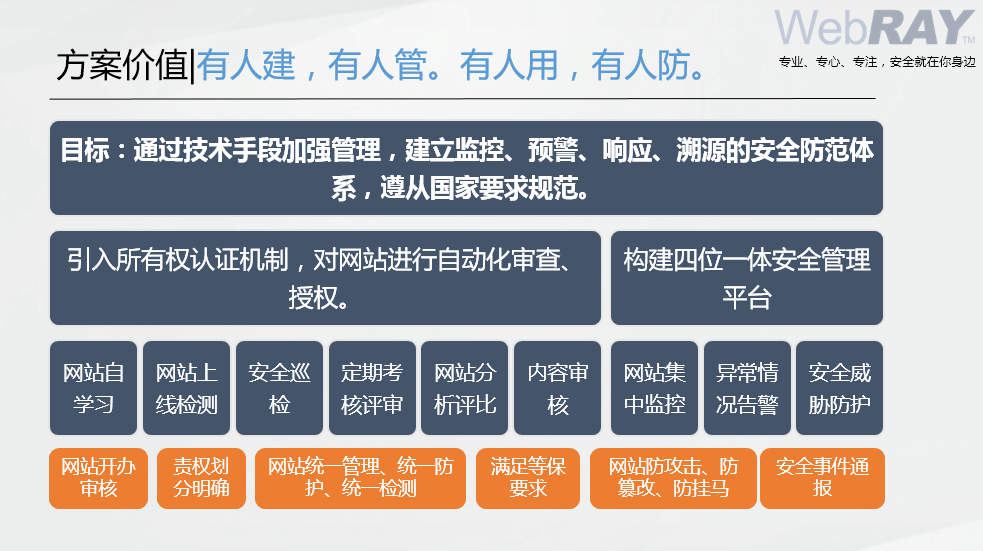 WebRAY
专业、专心、专注，安全就在你身边

方案价值|有人建，有人管。有人用，有人防。

目标：通过技术手段加强管理，建立监控、预警、响应、溯源的安全防范体系，遵从国家要求规范。

引入所有权认证机制，对网站进行自动化审查、授权。

构建四位一体安全管理平台

网站自学习

网站上线检测

安全巡检

定期考核评审

网站分析评比

内容审核

网站集中监控

异常情况告警

安全威胁防护

网站开办审核

责权划分明确

网站统一管理、统一防护、统一检测

满足等保要求

网站防攻击、防篡改、防挂马

安全事件通报